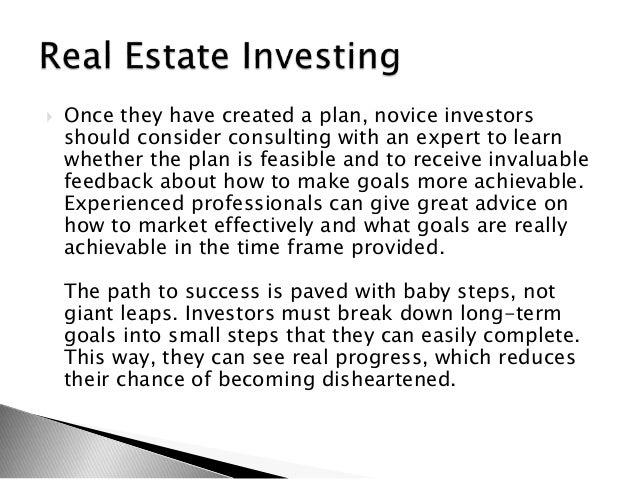 Real Estate Investing

Once they have created a plan, novice investors should consider consulting with an expert to learn whether the plan is feasible and to receive invaluable feedback about how to make goals more achievable. Experienced professionals can give great advice on how to market effectively and what goals are really achievable in the time frame provided.

The path to success is paved with baby steps, not giant leaps. Investors must break down long-term goals into small steps that they can easily complete. This way, they can see real progress, which reduces their chance of becoming disheartened.